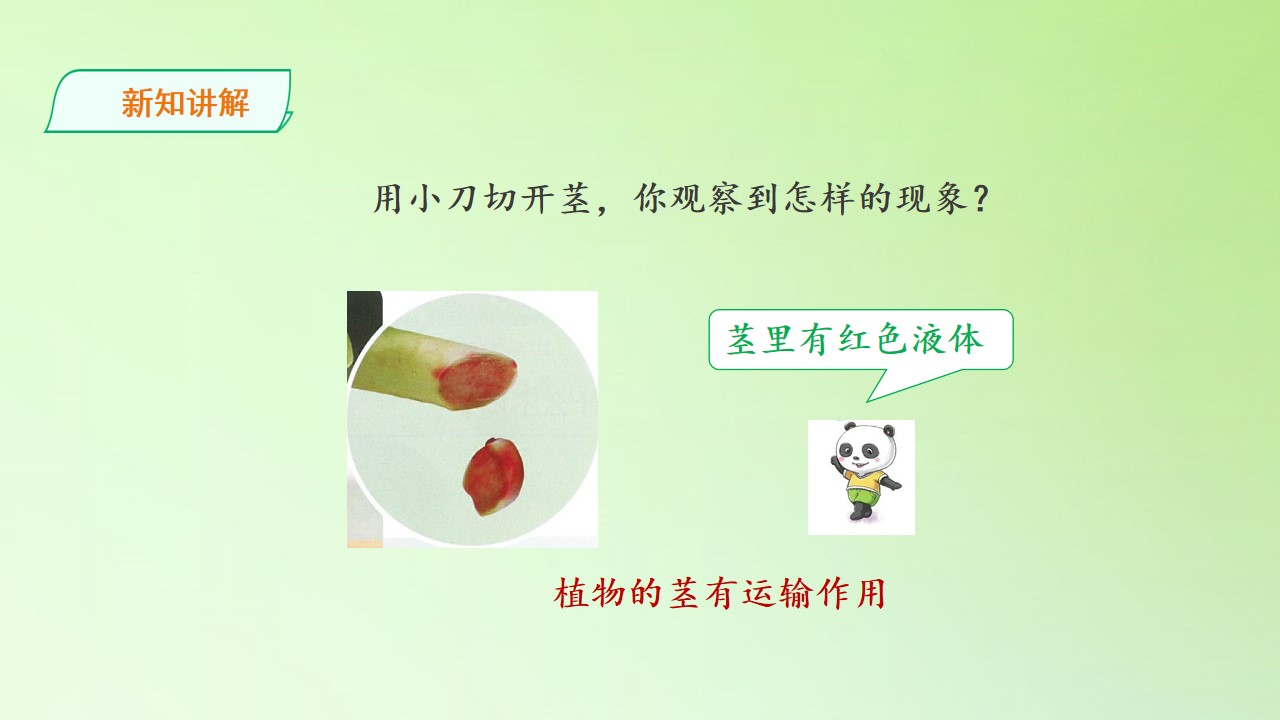 新知讲解

用小刀切开茎，你观察到怎样的现象？

茎里有红色液体

植物的茎有运输作用